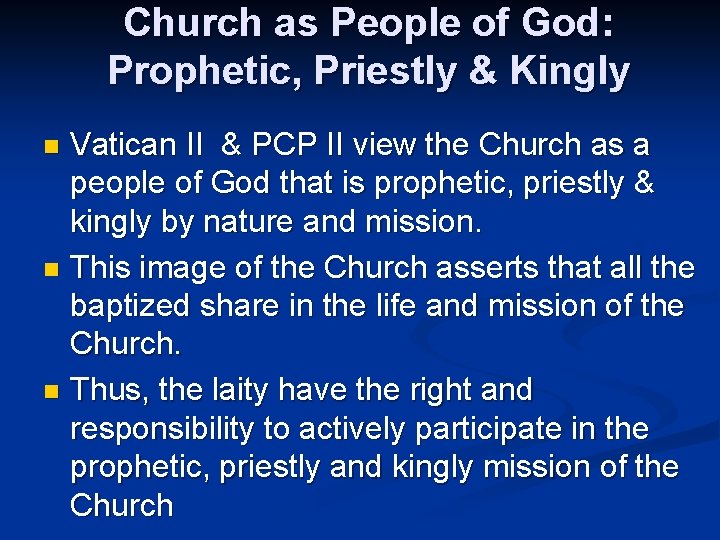 Church as People of God: Prophetic, Priestly & Kingly

- Vatican II & PCP II view the Church as a people of God that is prophetic, priestly & kingly by nature and mission.
- This image of the Church asserts that all the baptized share in the life and mission of the Church.
- Thus, the laity have the right and responsibility to actively participate in the prophetic, priestly and kingly mission of the Church